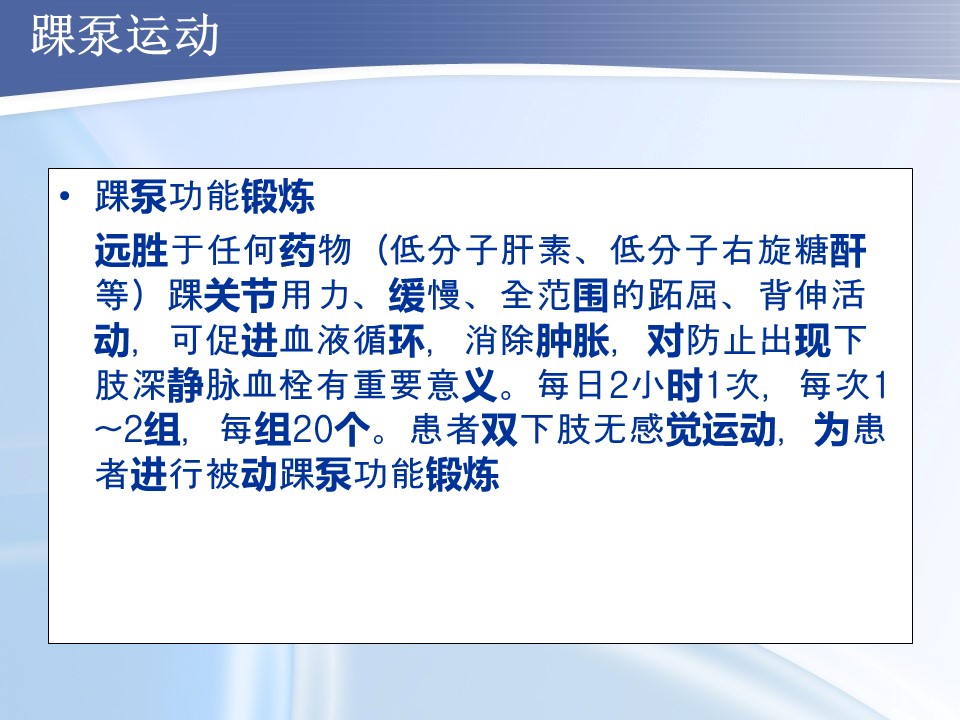 踝泵运动

• 踝泵功能锻炼

远胜于任何药物（低分子肝素、低分子右旋糖酐等）踝关节用力、缓慢、全范围的跖屈、背伸活动，可促进血液循环，消除肿胀，对防止出现下肢深静脉血栓有重要意义。每日2小时1次，每次1～2组，每组20个。患者双下肢无感觉运动，为患者进行被动踝泵功能锻炼